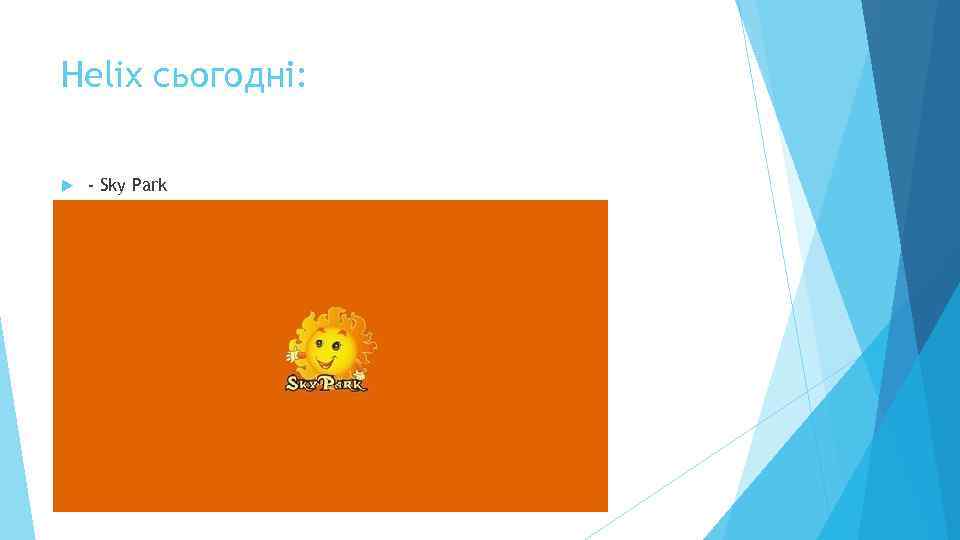 Helix сьогодні:

- Sky Park

Sky Park